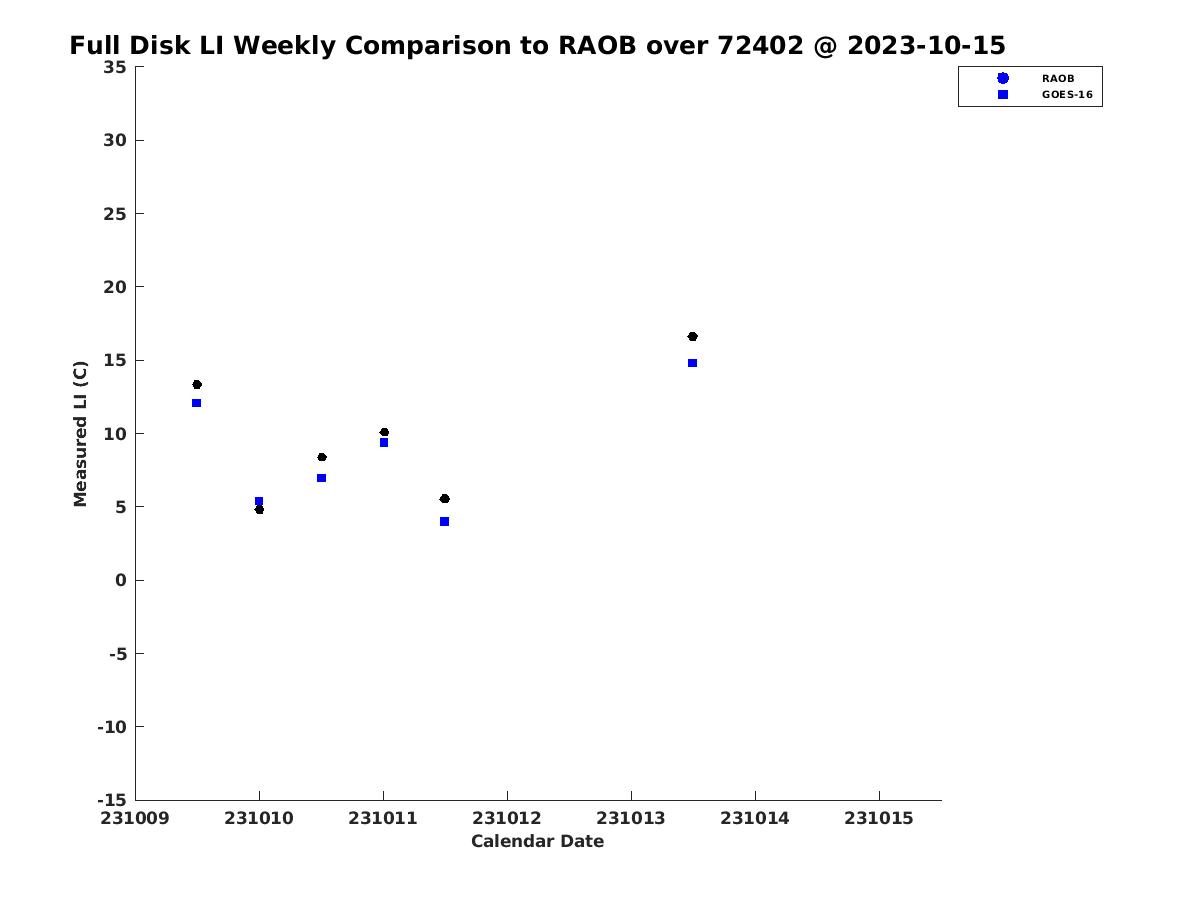 Full Disk LI Weekly Comparison to RAOB over 72402 @ 2023-10-15

RAOB
GOES-16

Measured LI (C)

35
30
25
20
15
10
5
0
-5
-10
-15

231009 231010 231011 231012 231013 231014 231015

Calendar Date